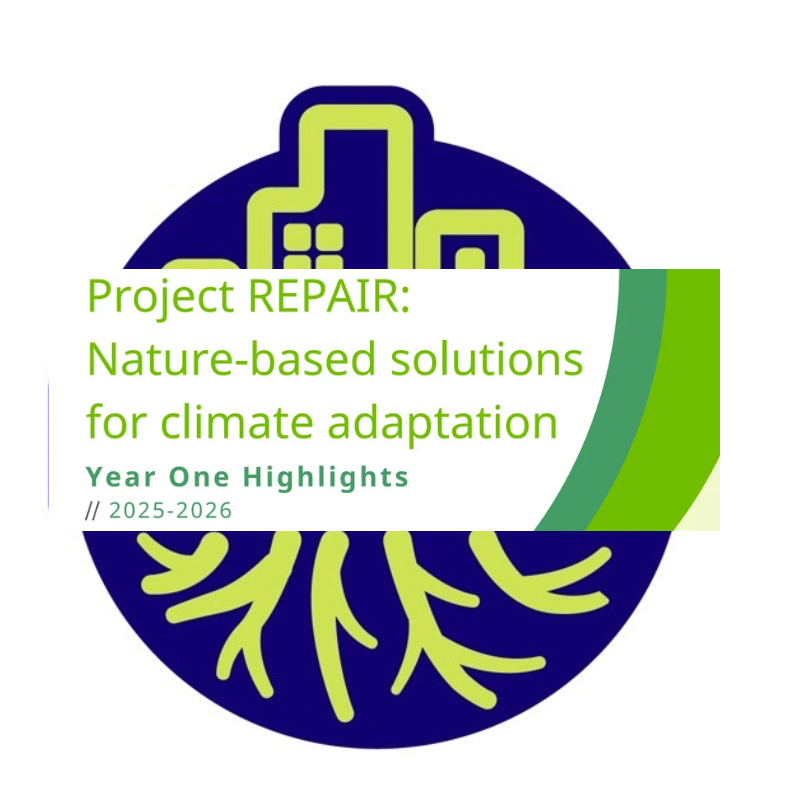 Project REPAIR:
Nature-based solutions for climate adaptation

Year One Highlights
// 2025-2026